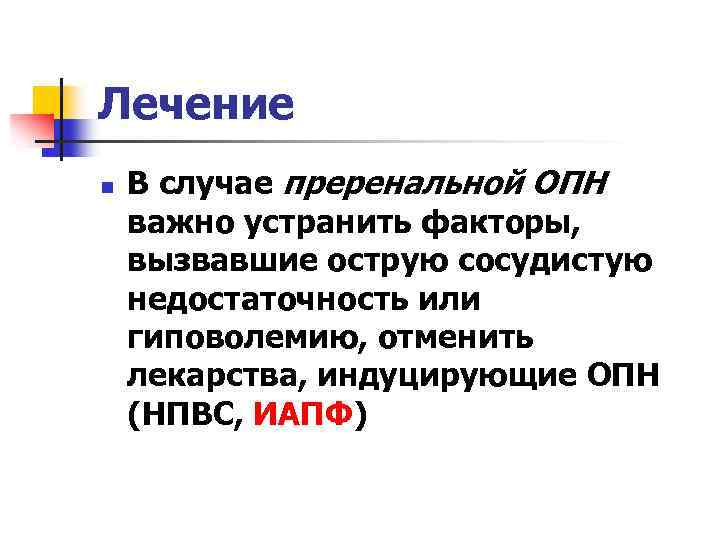 Лечение

В случае преренальной ОПН важно устранить факторы, вызвавшие острую сосудистую недостаточность или гиповолемию, отменить лекарства, индуцирующие ОПН (НПВС, ИАПФ)